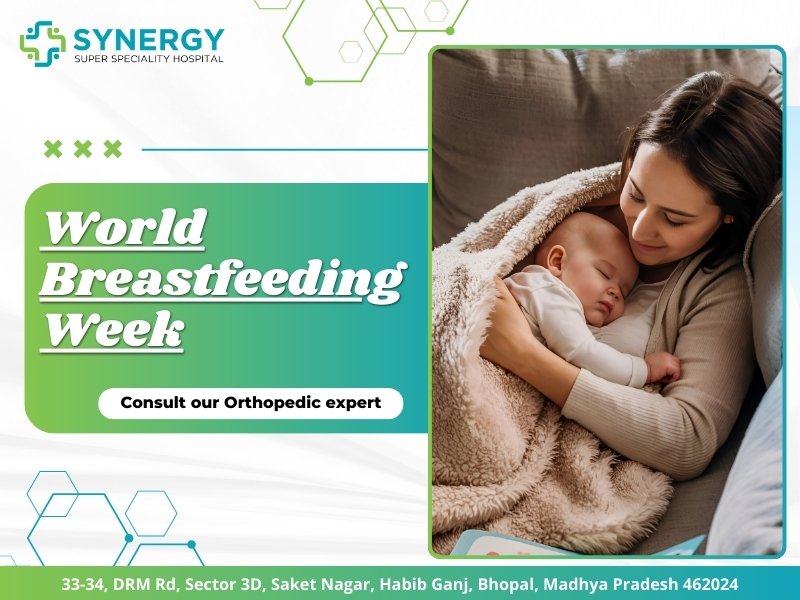 SYNERGY
SUPER SPECIALITY HOSPITAL

World Breastfeeding Week

Consult our Orthopedic expert

33-34, DRM Rd, Sector 3D, Saket Nagar, Habib Ganj, Bhopal, Madhya Pradesh 462024